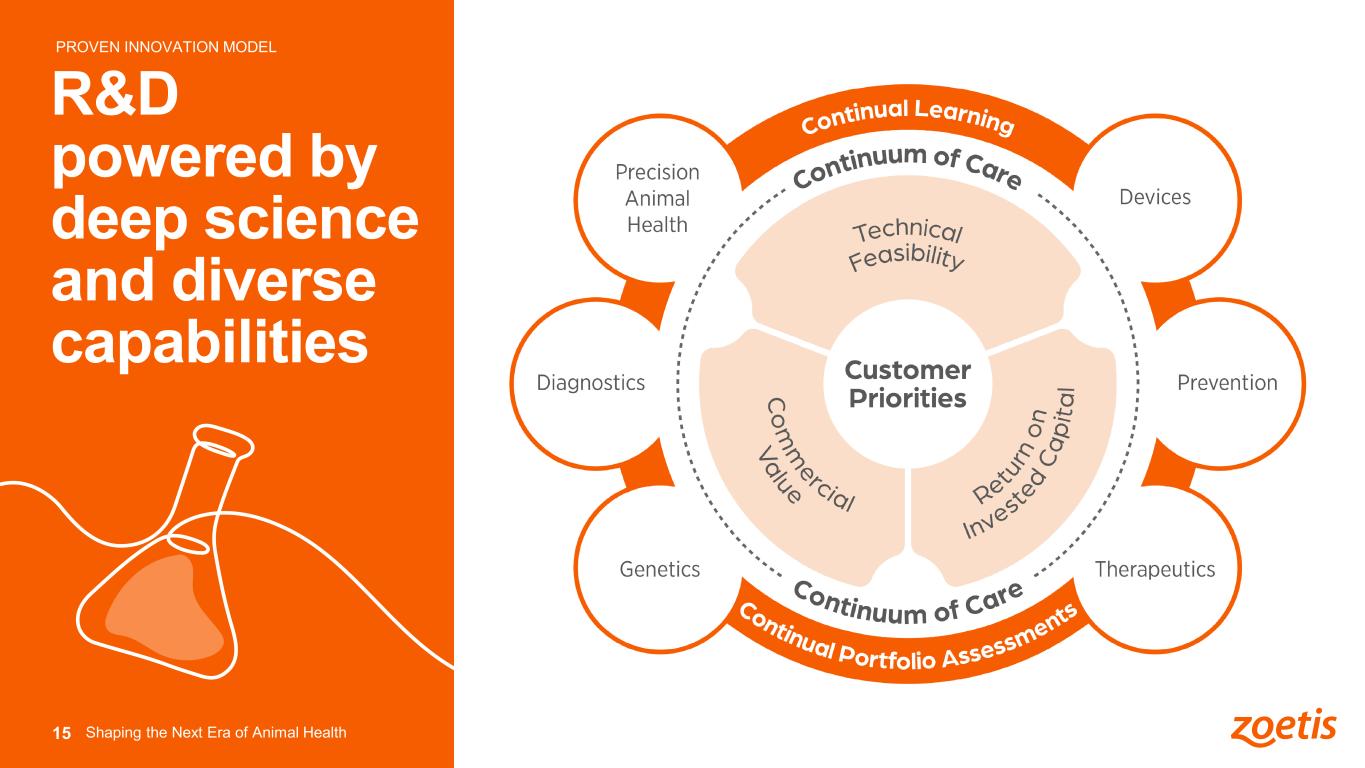 PROVEN INNOVATION MODEL

R&D powered by deep science and diverse capabilities

Continual Learning

Continuum of Care

Precision Animal Health

Devices

Technical Feasibility

Diagnostics

Customer Priorities

Prevention

Commercial Value

Return on Invested Capital

Genetics

Therapeutics

Continuum of Care

Continual Portfolio Assessments

15 Shaping the Next Era of Animal Health

zoetis